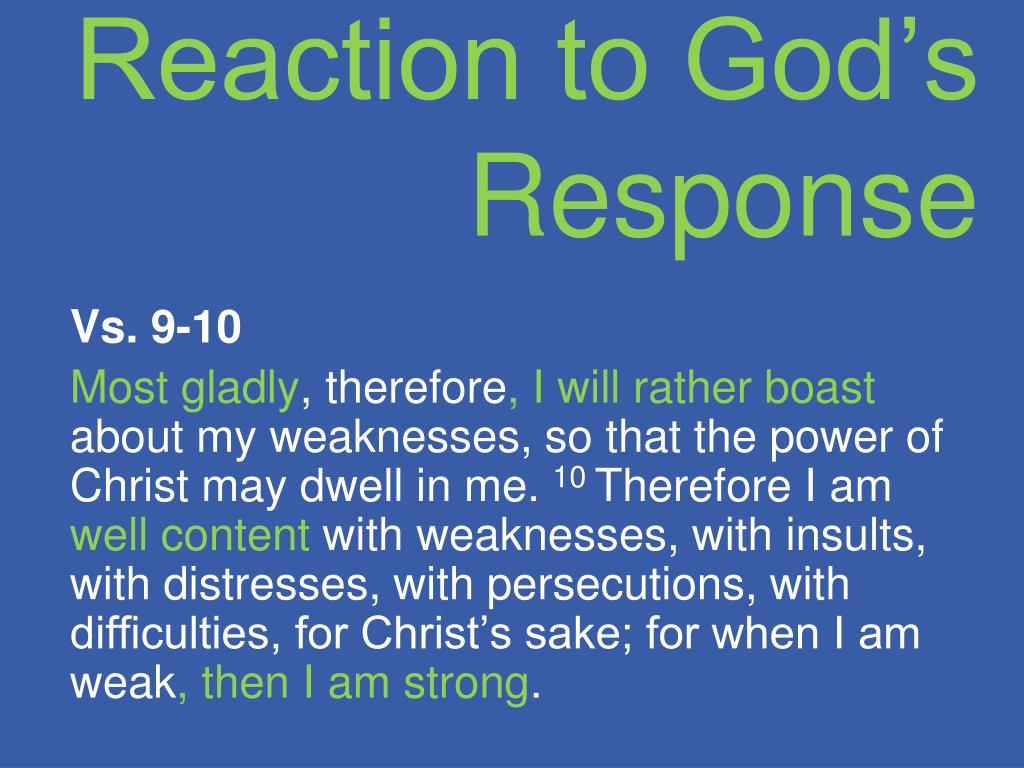 Reaction to God’s Response

Vs. 9-10

Most gladly, therefore, I will rather boast about my weaknesses, so that the power of Christ may dwell in me. $^{10}$ Therefore I am well content with weaknesses, with insults, with distresses, with persecutions, with difficulties, for Christ’s sake; for when I am weak, then I am strong.